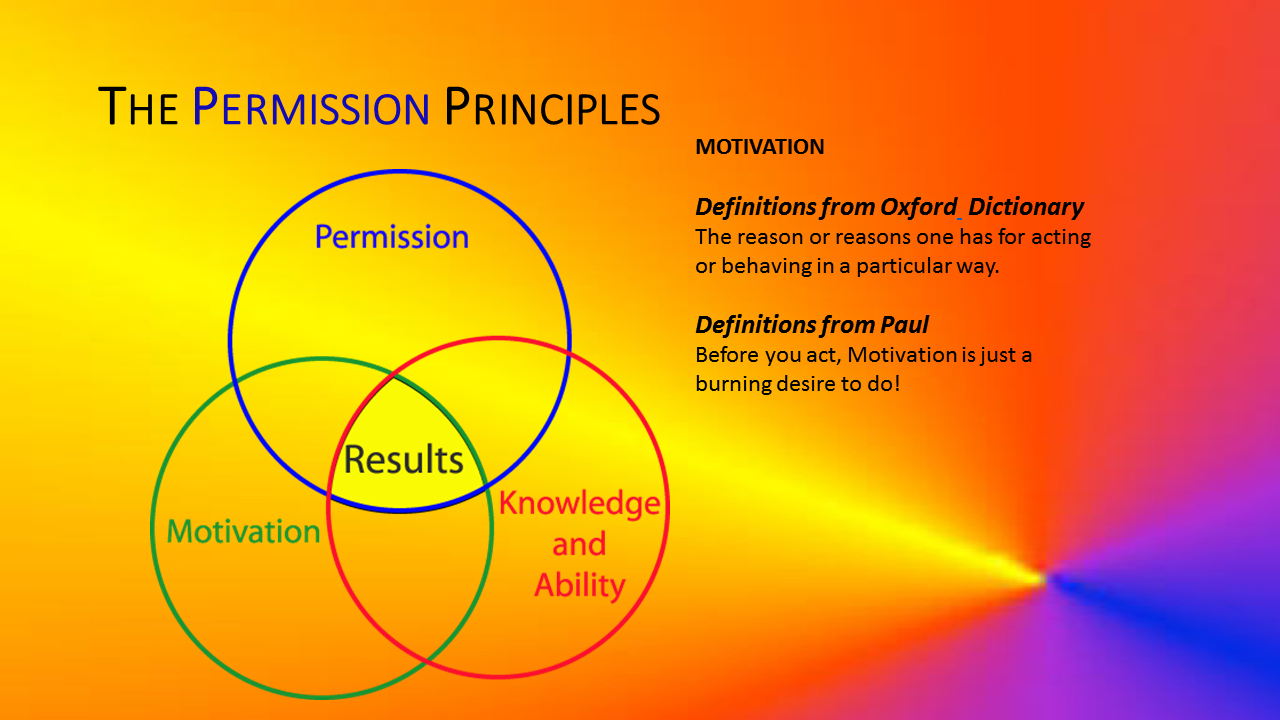 THE PERMISSION PRINCIPLES

Permission

Results

Motivation

Knowledge and Ability

MOTIVATION

Definitions from Oxford Dictionary
The reason or reasons one has for acting or behaving in a particular way.

Definitions from Paul
Before you act, Motivation is just a burning desire to do!